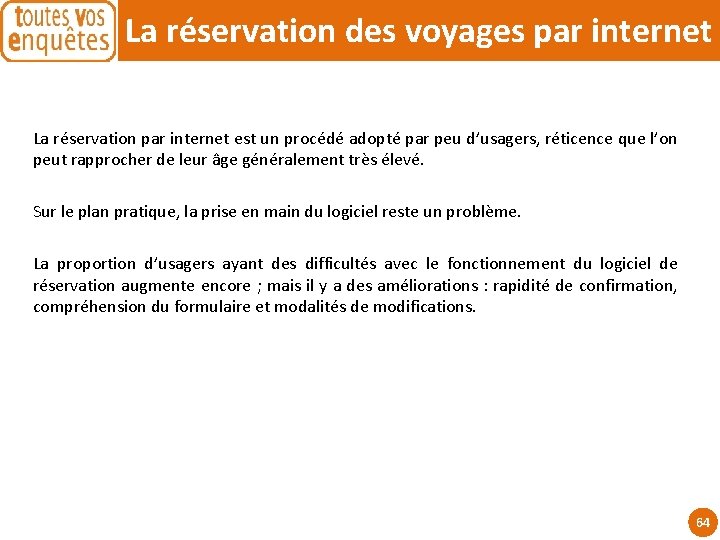 toutes vos enquêtes

La réservation des voyages par internet

La réservation par internet est un procédé adopté par peu d'usagers, réticence que l'on peut rapprocher de leur âge généralement très élevé.

Sur le plan pratique, la prise en main du logiciel reste un problème.

La proportion d'usagers ayant des difficultés avec le fonctionnement du logiciel de réservation augmente encore ; mais il y a des améliorations : rapidité de confirmation, compréhension du formulaire et modalités de modifications.

64